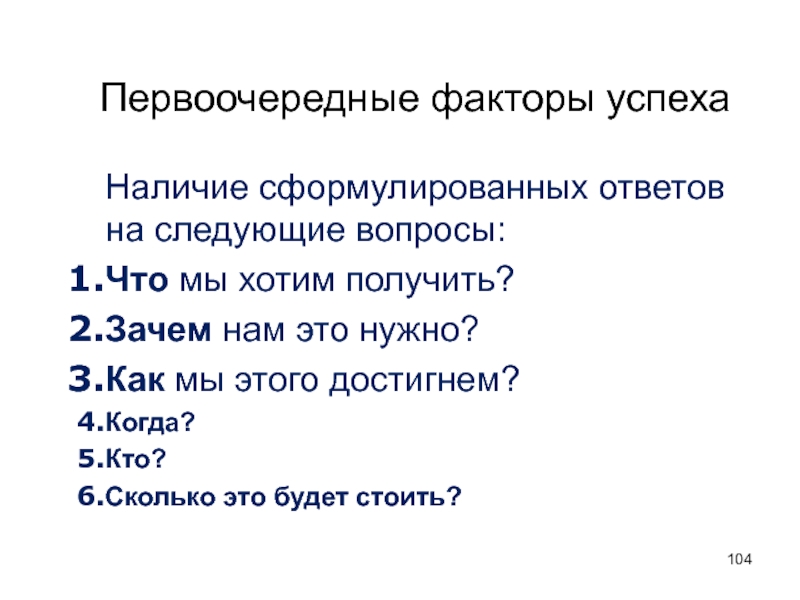 Первоочередные факторы успеха

Наличие сформулированных ответов на следующие вопросы:

1.Что мы хотим получить?
2.Зачем нам это нужно?
3.Как мы этого достигнем?
4.Когда?
5.Кто?
6.Сколько это будет стоить?

104